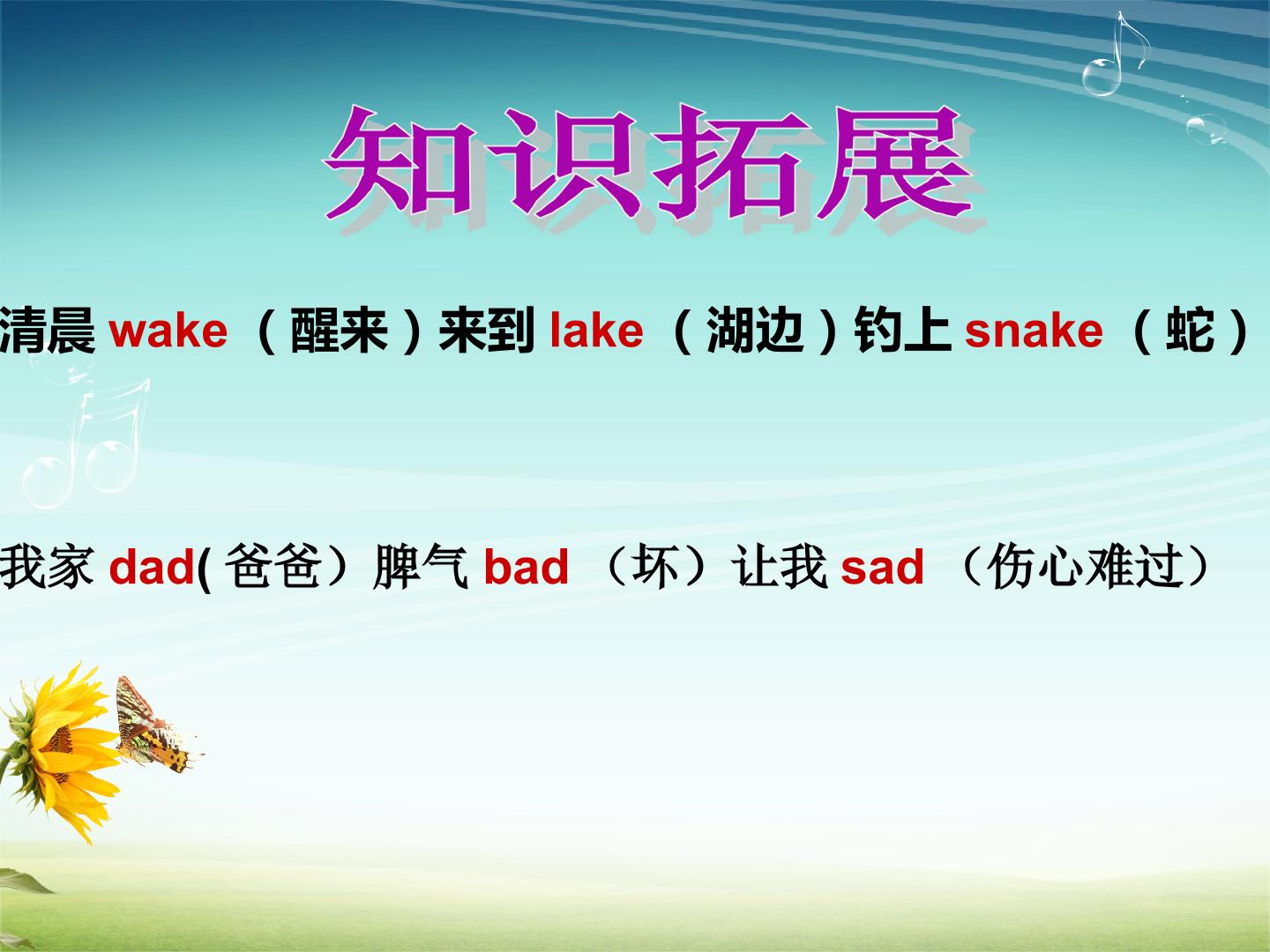 知识拓展

清晨wake（醒来）来到lake（湖边）钓上snake（蛇）

我家dad(爸爸）脾气bad（坏）让我sad（伤心难过）